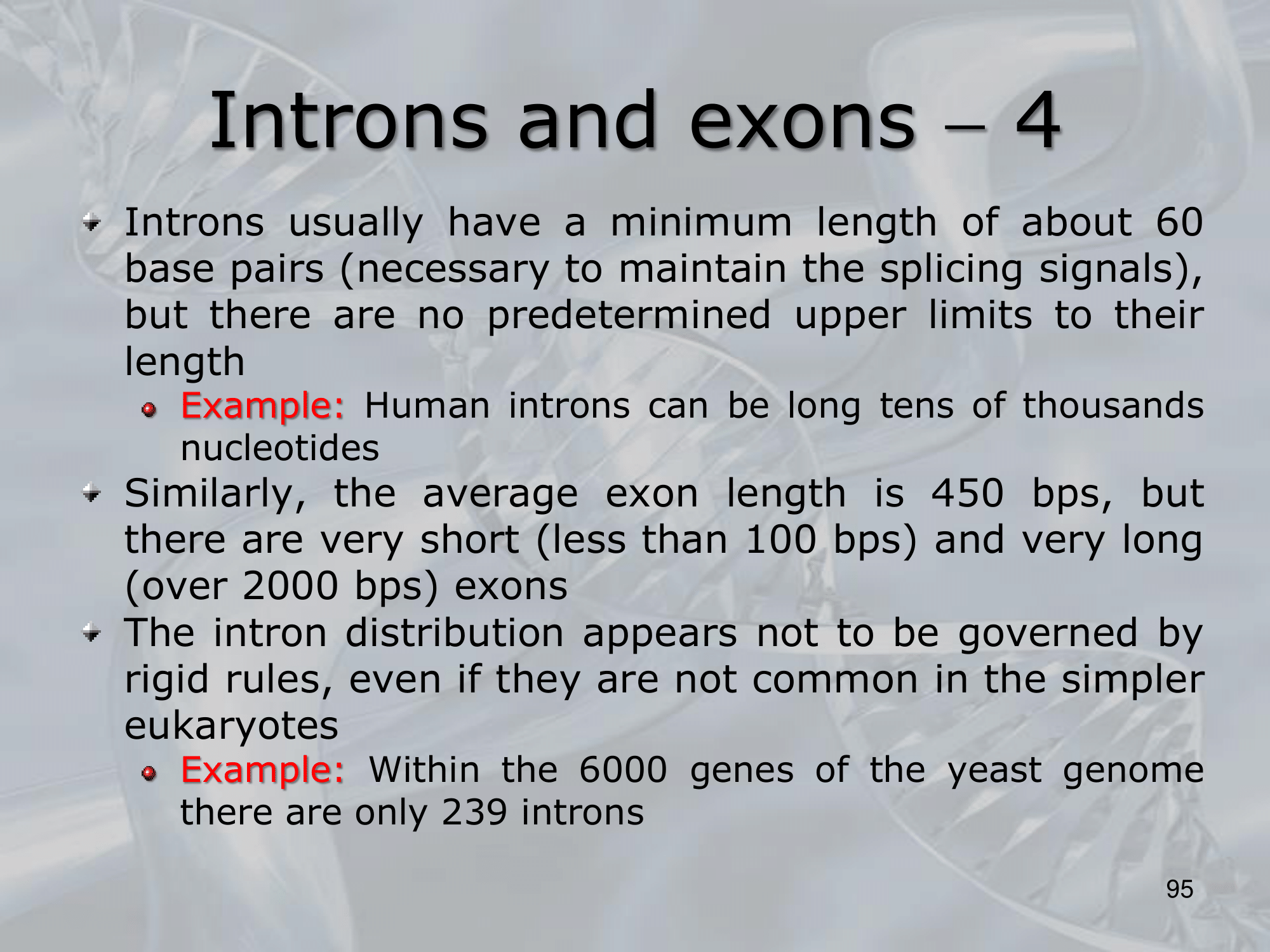 Introns and exons – 4

Introns usually have a minimum length of about 60 base pairs (necessary to maintain the splicing signals), but there are no predetermined upper limits to their length

Example: Human introns can be long tens of thousands nucleotides

Similarly, the average exon length is 450 bps, but there are very short (less than 100 bps) and very long (over 2000 bps) exons

The intron distribution appears not to be governed by rigid rules, even if they are not common in the simpler eukaryotes

Example: Within the 6000 genes of the yeast genome there are only 239 introns

95